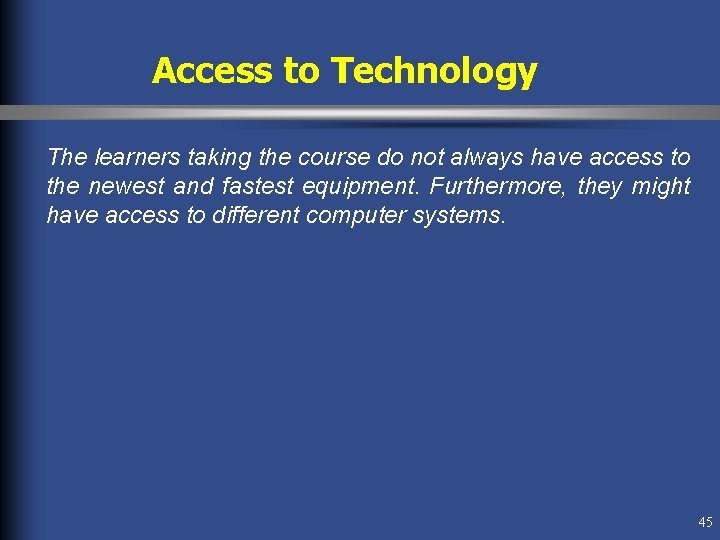 Access to Technology

The learners taking the course do not always have access to the newest and fastest equipment. Furthermore, they might have access to different computer systems.

45